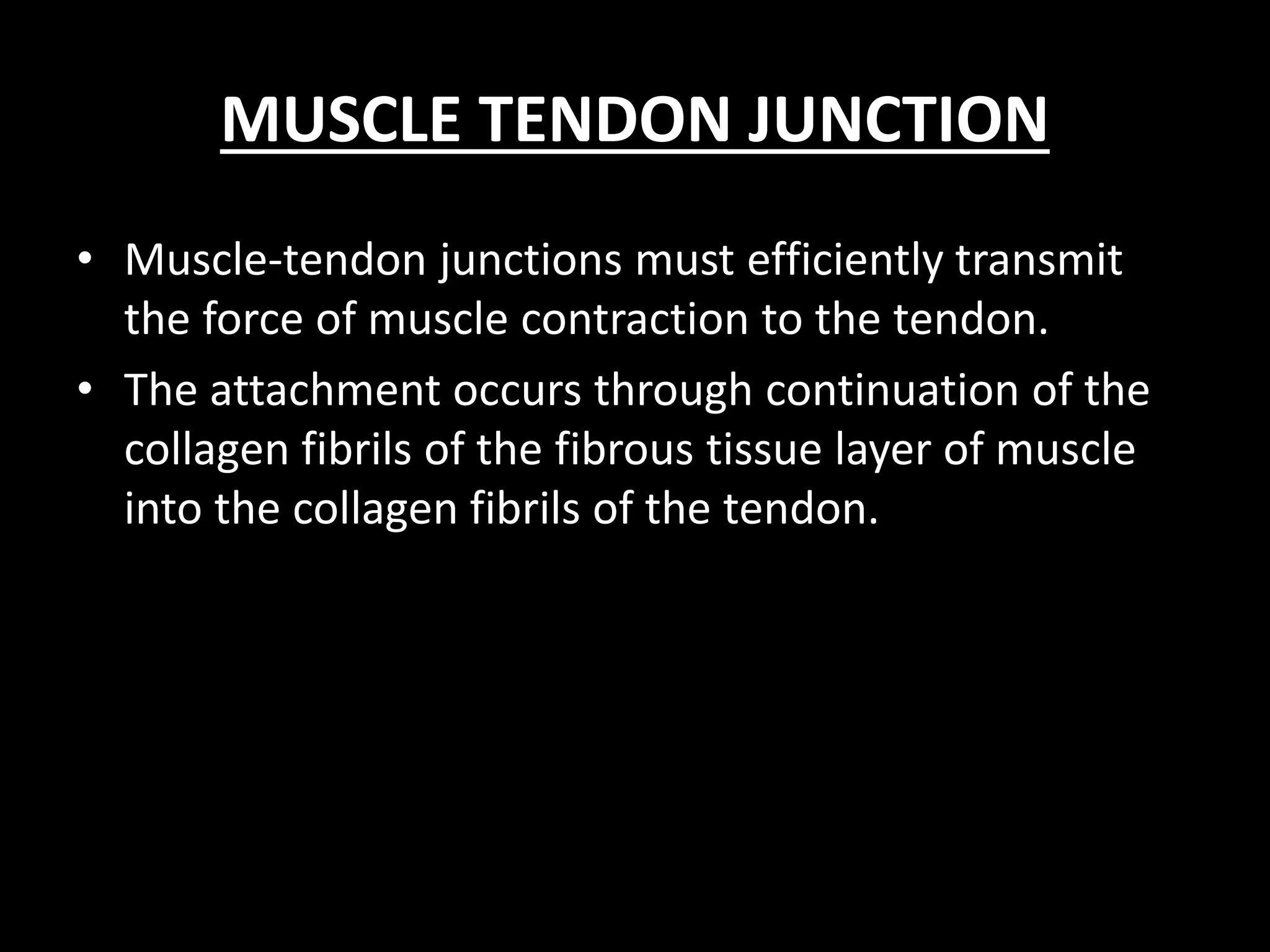 MUSCLE TENDON JUNCTION

• Muscle-tendon junctions must efficiently transmit the force of muscle contraction to the tendon.
• The attachment occurs through continuation of the collagen fibrils of the fibrous tissue layer of muscle into the collagen fibrils of the tendon.